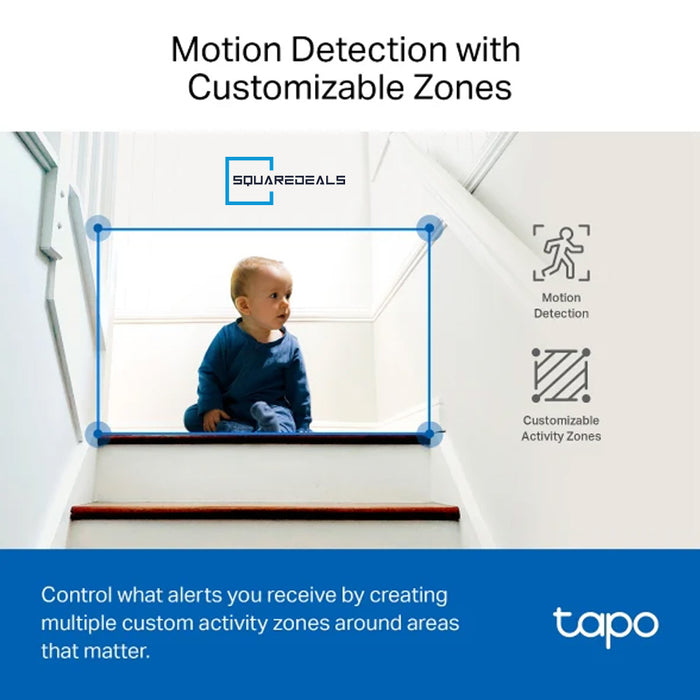 Motion Detection with Customizable Zones

SQUAREDEALS

Motion Detection

Customizable Activity Zones

Control what alerts you receive by creating multiple custom activity zones around areas that matter.

tapo